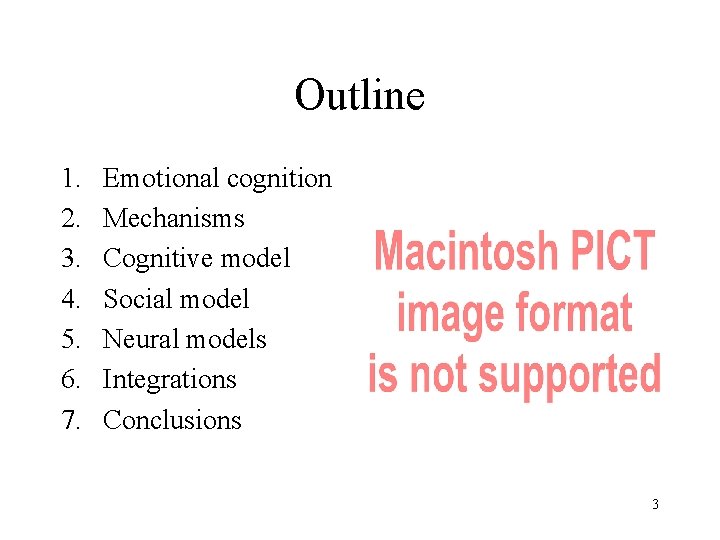 Outline

1. Emotional cognition
2. Mechanisms
3. Cognitive model
4. Social model
5. Neural models
6. Integrations
7. Conclusions

Macintosh PICT
image format
is not supported

3